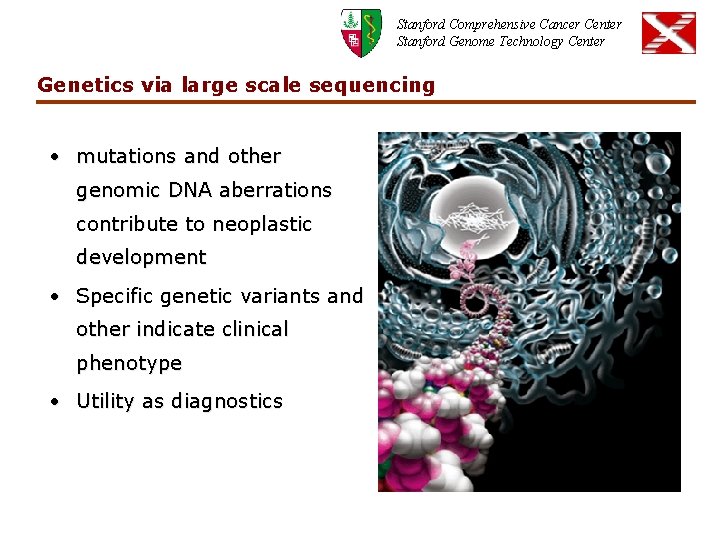 Stanford Comprehensive Cancer Center
Stanford Genome Technology Center

Genetics via large scale sequencing

• mutations and other genomic DNA aberrations contribute to neoplastic development

• Specific genetic variants and other indicate clinical phenotype

• Utility as diagnostics